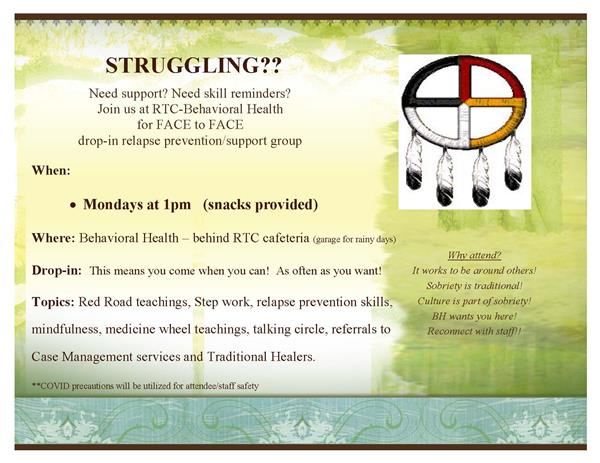 STRUGGLING??

Need support? Need skill reminders? Join us at RTC-Behavioral Health for FACE to FACE drop-in relapse prevention/support group

When:

• Mondays at 1pm (snacks provided)

Where: Behavioral Health – behind RTC cafeteria (garage for rainy days)

Drop-in: This means you come when you can! As often as you want!

Topics: Red Road teachings, Step work, relapse prevention skills, mindfulness, medicine wheel teachings, talking circle, referrals to Case Management services and Traditional Healers.

**COVID precautions will be utilized for attendee/staff safety

Why attend?
It works to be around others!
Sobriety is traditional!
Culture is part of sobriety!
BH wants you here!
Reconnect with staff!!